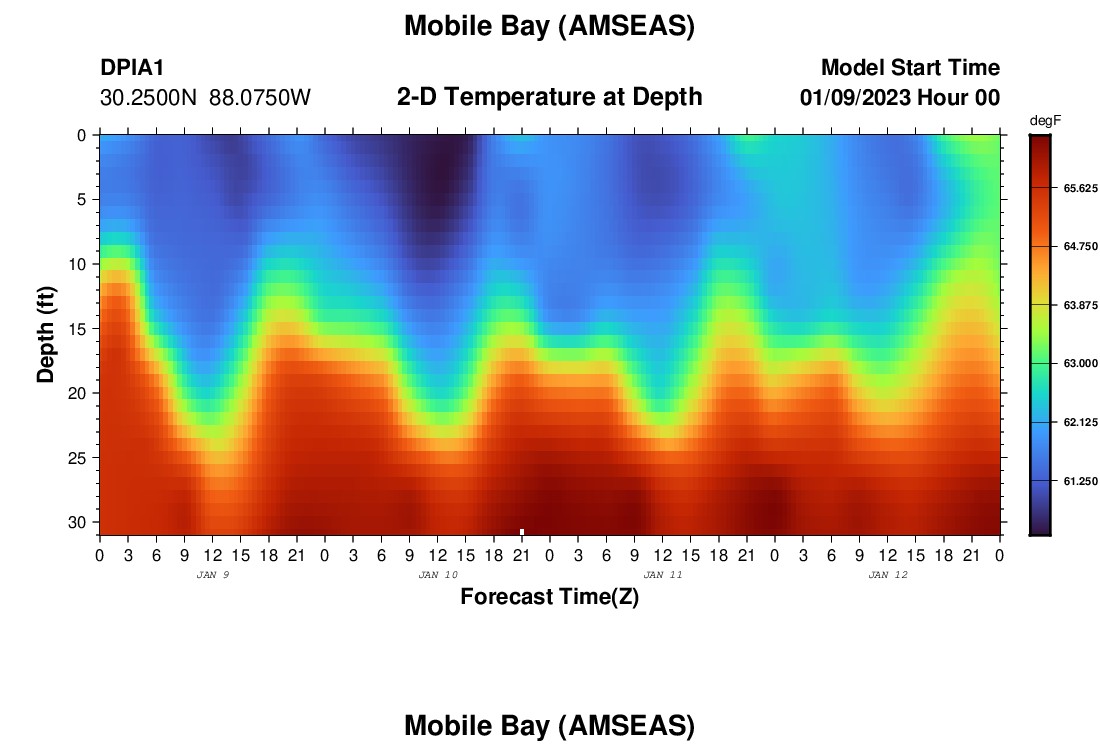 Mobile Bay (AMSEAS)

DPIA1
30.2500N 88.0750W

2-D Temperature at Depth

Model Start Time
01/09/2023 Hour 00

degF
65.625
64.750
63.875
63.000
62.125
61.250

Depth (ft)
0
5
10
15
20
25
30

0 3 6 9 12 15 18 21 0 3 6 9 12 15 18 21 0 3 6 9 12 15 18 21 0 3 6 9 12 15 18 21 0
JAN 9
JAN 10
JAN 11
JAN 12

Forecast Time(Z)

Mobile Bay (AMSEAS)